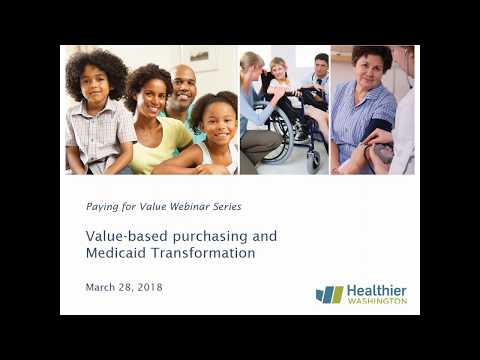 Paying for Value Webinar Series

Value-based purchasing and Medicaid Transformation

March 28, 2018

Healthier WASHINGTON